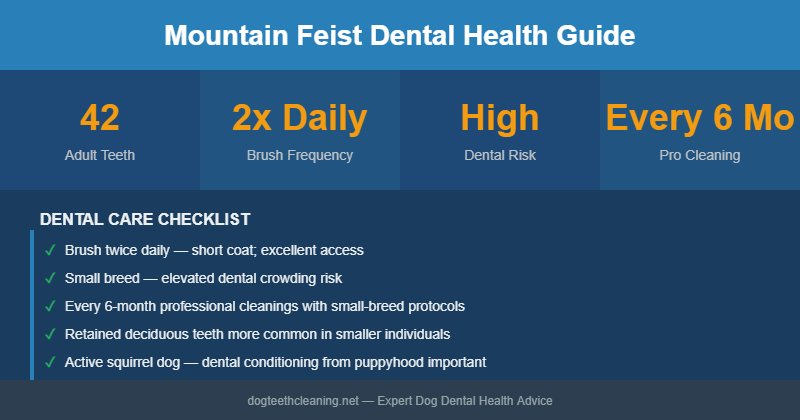 Mountain Feist Dental Health Guide

42
Adult Teeth

2x Daily
Brush Frequency

High
Dental Risk

Every 6 Mo
Pro Cleaning

DENTAL CARE CHECKLIST

✓ Brush twice daily — short coat; excellent access

✓ Small breed — elevated dental crowding risk

✓ Every 6-month professional cleanings with small-breed protocols

✓ Retained deciduous teeth more common in smaller individuals

✓ Active squirrel dog — dental conditioning from puppyhood important

dogteethcleaning.net — Expert Dog Dental Health Advice